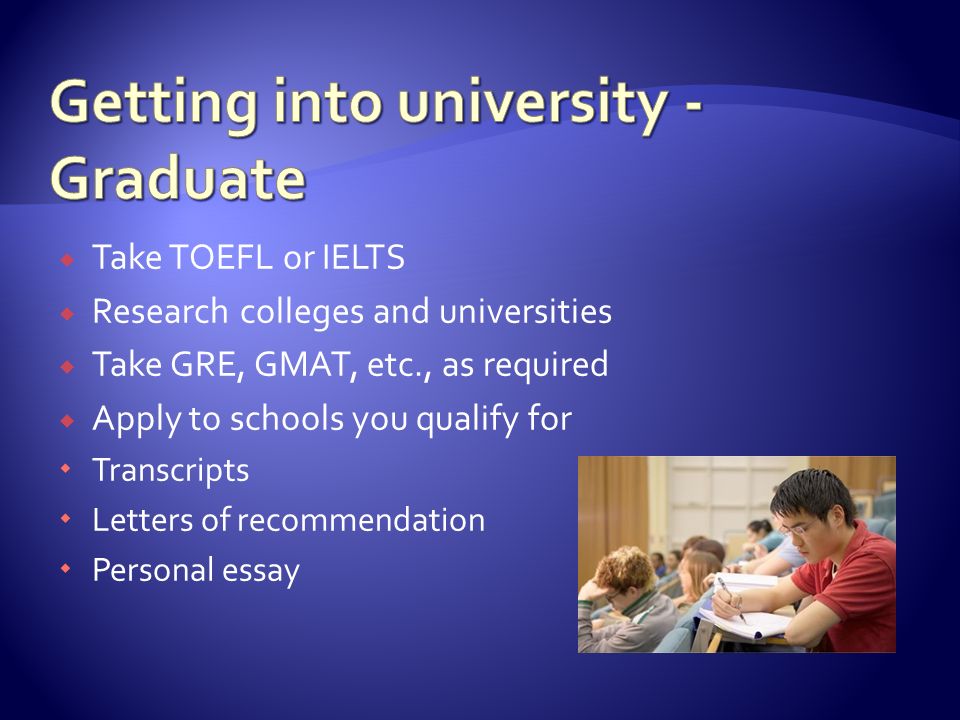 Getting into university - Graduate

Take TOEFL or IELTS
Research colleges and universities
Take GRE, GMAT, etc., as required
Apply to schools you qualify for
Transcripts
Letters of recommendation
Personal essay